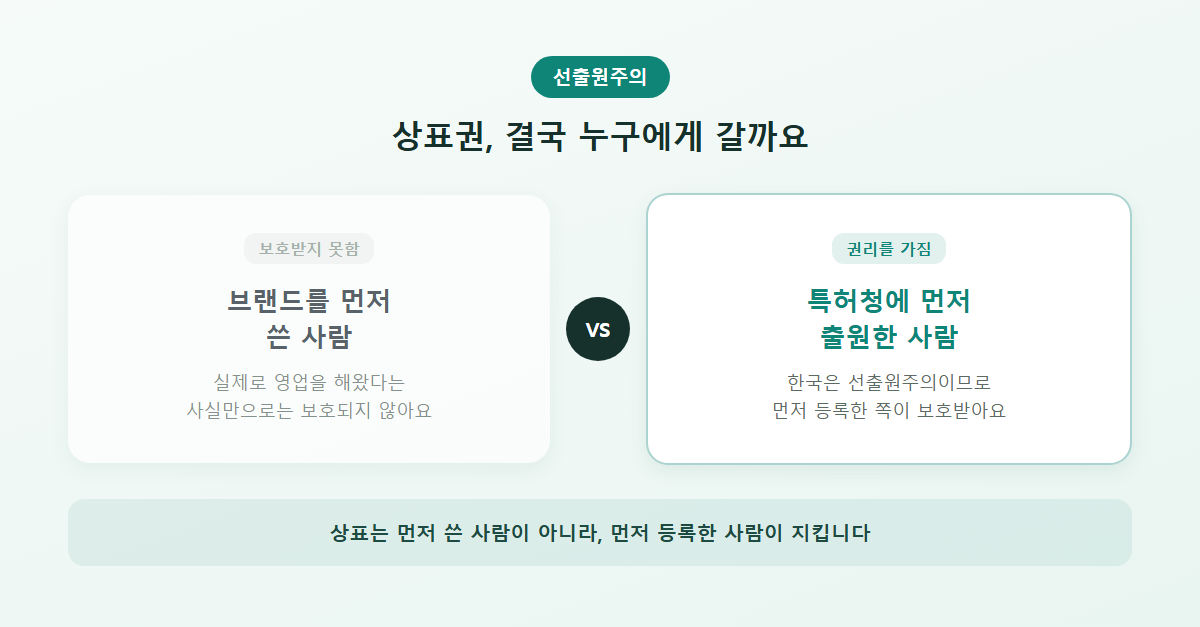 선출원주의

상표권, 결국 누구에게 갈까요

보호받지 못함

브랜드를 먼저 쓴 사람

실제로 영업을 해왔다는 사실만으로는 보호되지 않아요

VS

권리를 가짐

특허청에 먼저 출원한 사람

한국은 선출원주의이므로 먼저 등록한 쪽이 보호받아요

상표는 먼저 쓴 사람이 아니라, 먼저 등록한 사람이 지킵니다